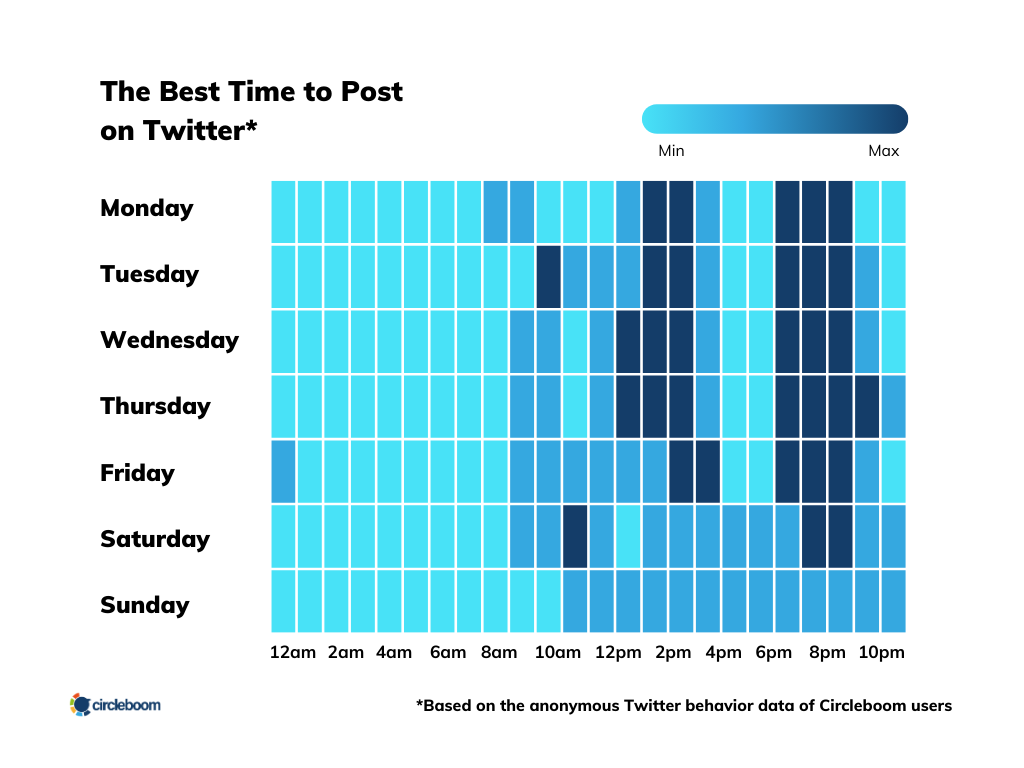 The Best Time to Post on Twitter*

Min Max

Monday
Tuesday
Wednesday
Thursday
Friday
Saturday
Sunday

12am 2am 4am 6am 8am 10am 12pm 2pm 4pm 6pm 8pm 10pm

circleboom

*Based on the anonymous Twitter behavior data of Circleboom users